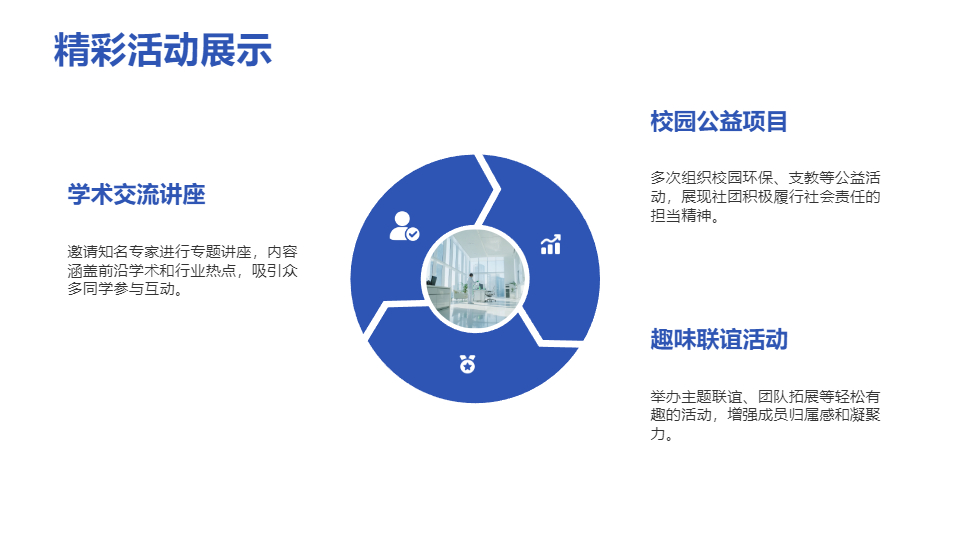 精彩活动展示

学术交流讲座

邀请知名专家进行专题讲座，内容涵盖前沿学术和行业热点，吸引众多同学参与互动。

校园公益项目

多次组织校园环保、支教等公益活动，展现社团积极履行社会责任的担当精神。

趣味联谊活动

举办主题联谊、团队拓展等轻松有趣的活动，增强成员归属感和凝聚力。